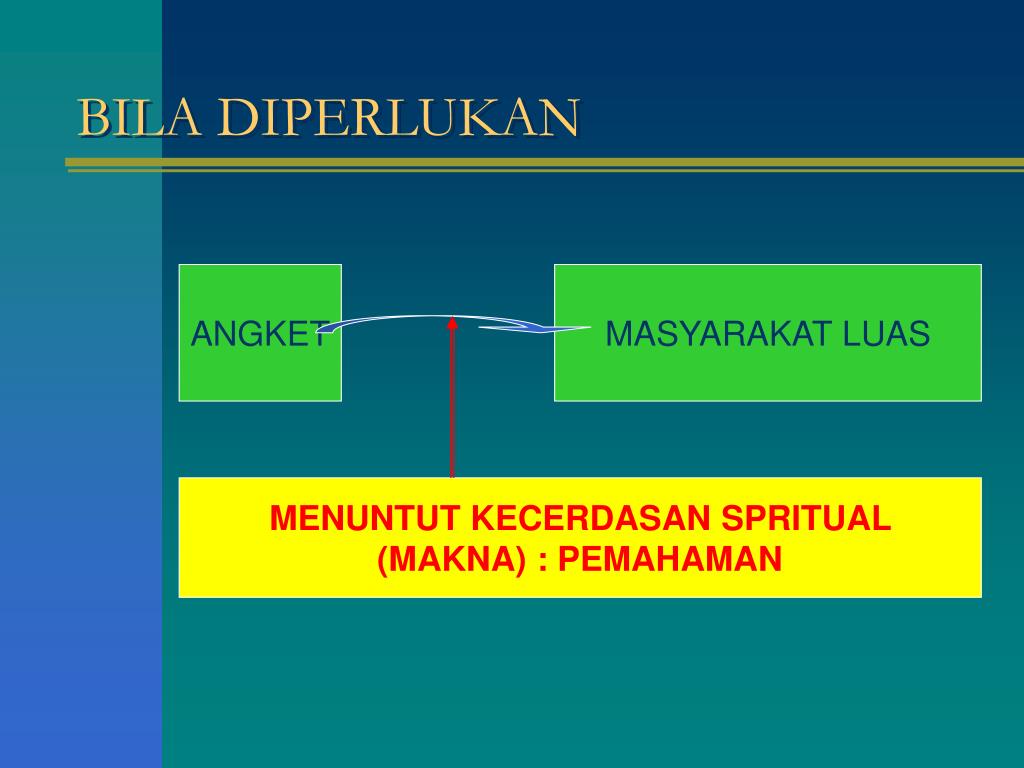 BILA DIPERLUKAN

ANGKET

MASYARAKAT LUAS

MENUNTUT KECERDASAN SPRITUAL (MAKNA) : PEMAHAMAN